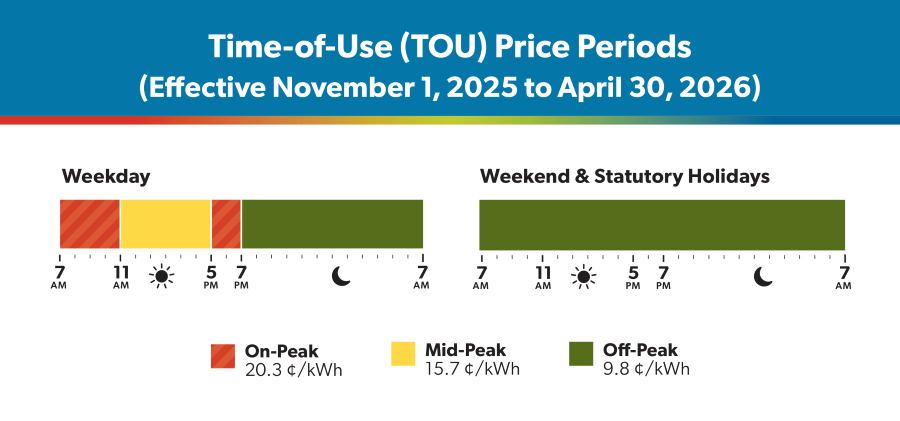 Time-of-Use (TOU) Price Periods
(Effective November 1, 2025 to April 30, 2026)

Weekday

7 AM 11 AM 5 PM 7 PM 7 AM

Weekend & Statutory Holidays

7 AM 11 AM 5 PM 7 PM 7 AM

On-Peak
20.3 ¢/kWh

Mid-Peak
15.7 ¢/kWh

Off-Peak
9.8 ¢/kWh